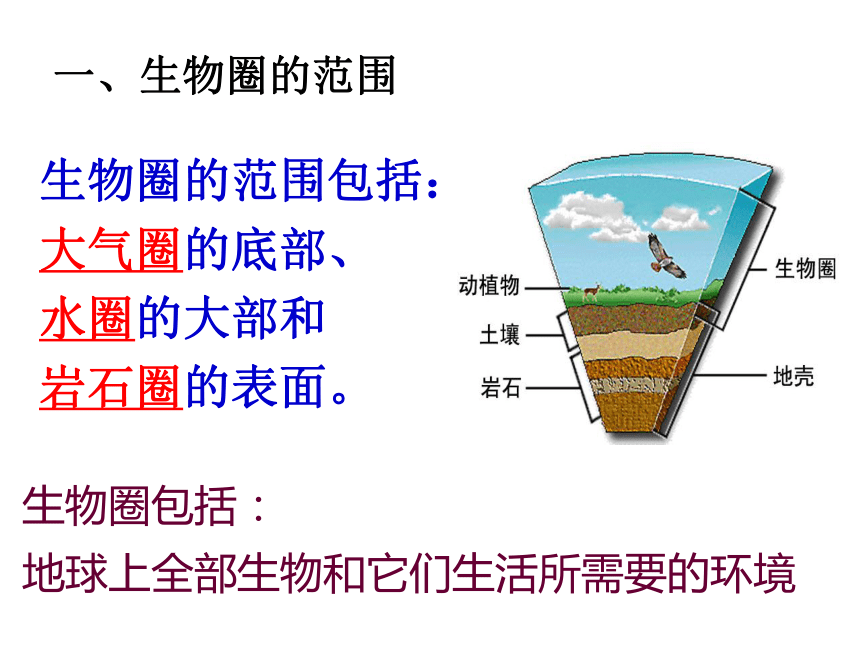 一、生物圈的范围

生物圈的范围包括：
大气圈的底部、
水圈的大部和
岩石圈的表面。

动植物
土壤
岩石
生物圈
地壳

生物圈包括：
地球上全部生物和它们生活所需要的环境